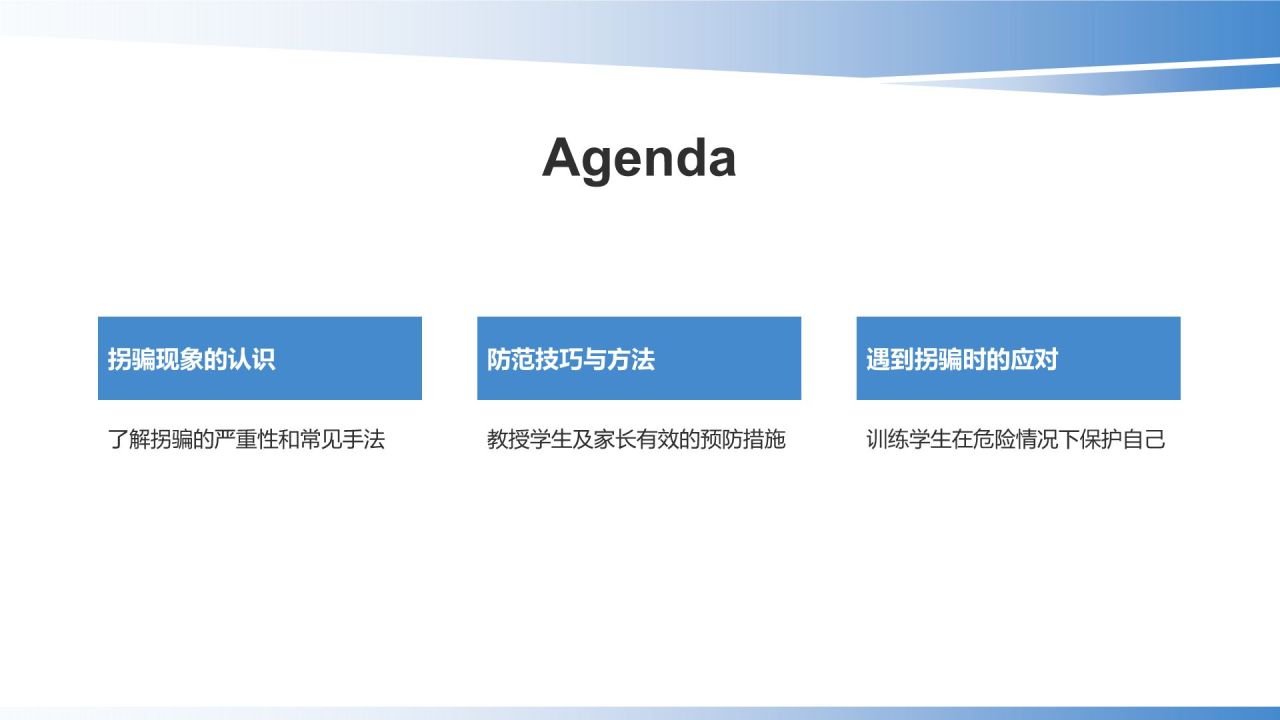 Agenda

拐骗现象的认识

了解拐骗的严重性和常见手法

防范技巧与方法

教授学生及家长有效的预防措施

遇到拐骗时的应对

训练学生在危险情况下保护自己